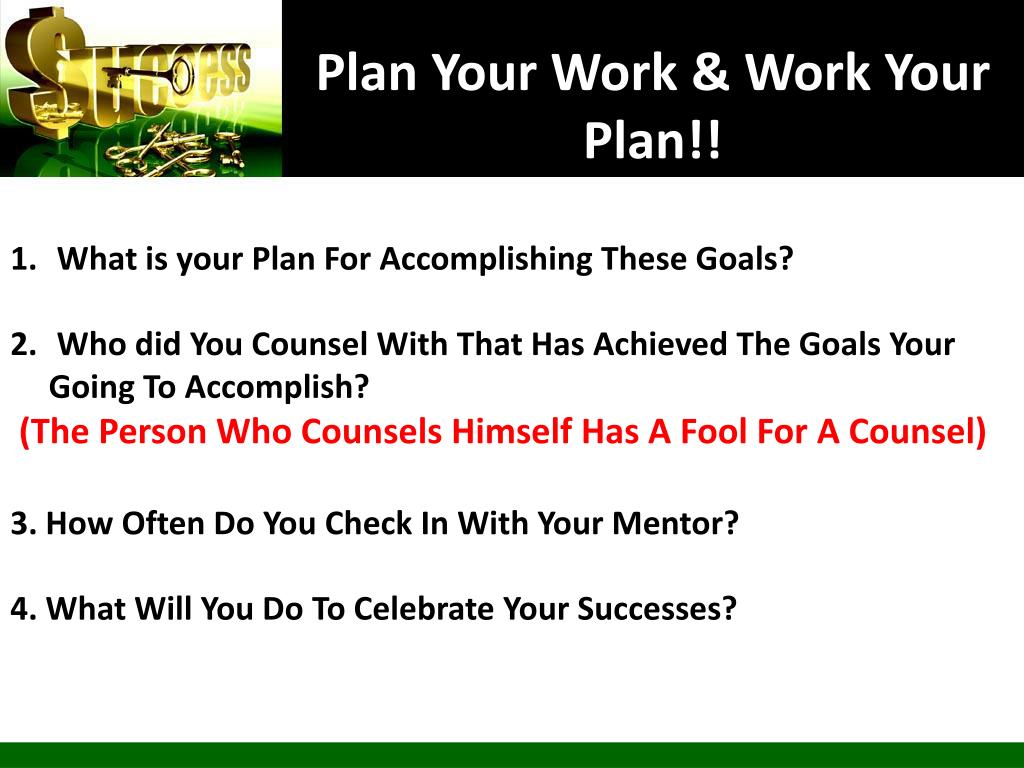 $UCCESS

Plan Your Work & Work Your Plan!!

1. What is your Plan For Accomplishing These Goals?

2. Who did You Counsel With That Has Achieved The Goals Your Going To Accomplish?
(The Person Who Counsels Himself Has A Fool For A Counsel)

3. How Often Do You Check In With Your Mentor?

4. What Will You Do To Celebrate Your Successes?